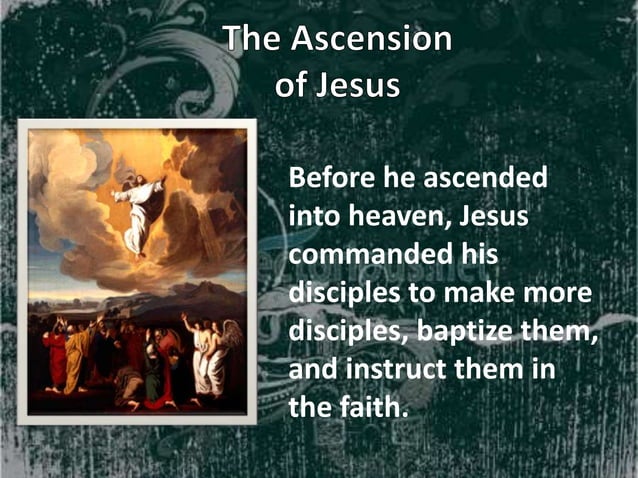 The Ascension of Jesus

Before he ascended into heaven, Jesus commanded his disciples to make more disciples, baptize them, and instruct them in the faith.